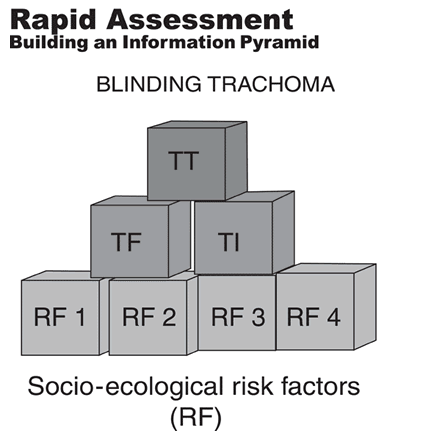 Rapid Assessment
Building an Information Pyramid

BLINDING TRACHOMA

TT

TF

TI

RF 1

RF 2

RF 3

RF 4

Socio-ecological risk factors (RF)